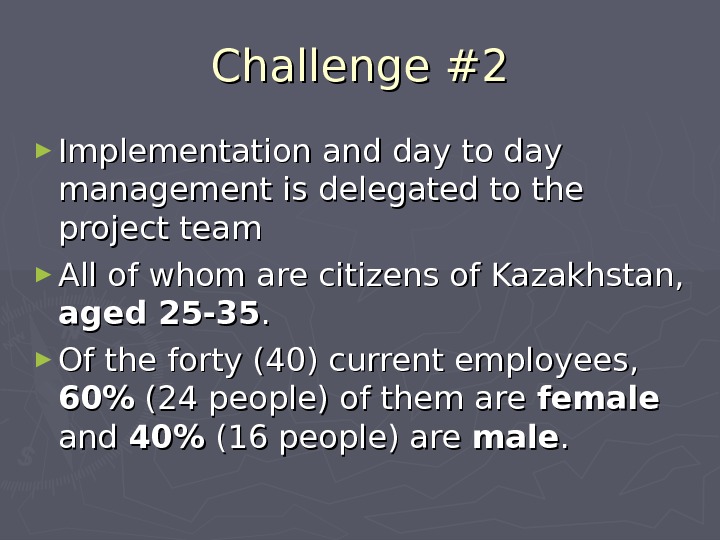 Challenge #2

► Implementation and day to day management is delegated to the project team

► All of whom are citizens of Kazakhstan, aged 25-35.

► Of the forty (40) current employees, 60% (24 people) of them are female and 40% (16 people) are male.